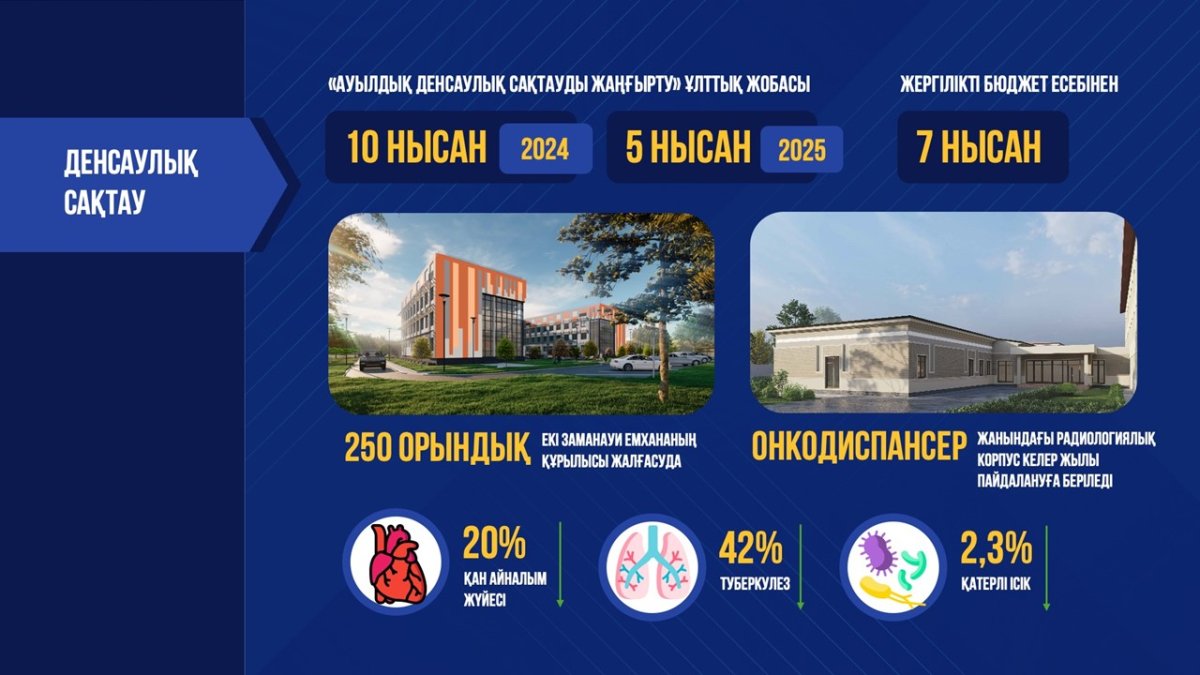 ДЕНСАУЛЫҚ САҚТАУ

«АУЫЛДЫҚ ДЕНСАУЛЫҚ САҚТАУДЫ ЖАҢҒЫРТУ» ҰЛТТЫҚ ЖОБАСЫ

10 НЫСАН 2024

5 НЫСАН 2025

ЖЕРГІЛІКТІ БЮДЖЕТ ЕСЕБІНЕН

7 НЫСАН

250 ОРЫНДЫҚ ЕКІ ЗАМАНАУИ ЕМХАНАНЫҢ ҚҰРЫЛЫСЫ ЖАЛҒАСУДА

ОНКОДИСПАНСЕР ЖАНЫНДАҒЫ РАДИОЛОГИЯЛЫҚ КОРПУС КЕЛЕР ЖЫЛЫ ПАЙДАЛАНУҒА БЕРІЛЕДІ

20% ҚАН АЙНАЛЫМ ЖҮЙЕСІ

42% ТУБЕРКУЛЕЗ

2,3% ҚАТЕРЛІ ІСІК